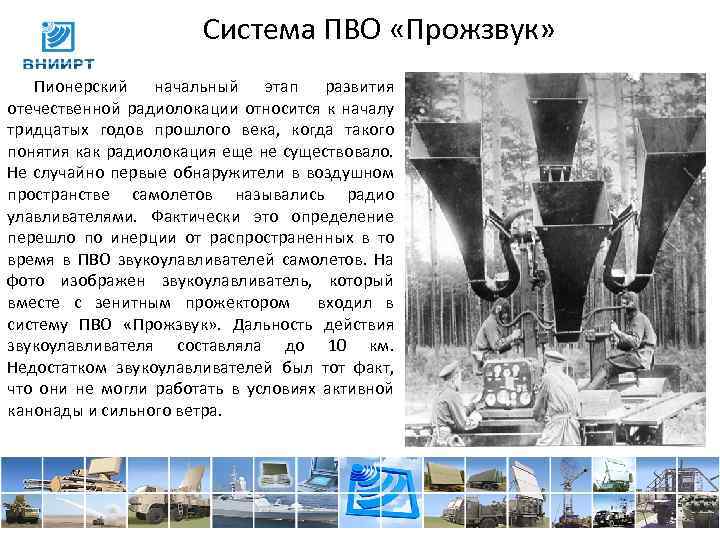 ВНИИРТ

Система ПВО «Прожзвук»

Пионерский начальный этап развития отечественной радиолокации относится к началу тридцатых годов прошлого века, когда такого понятия как радиолокация еще не существовало. Не случайно первые обнаружители в воздушном пространстве самолетов назывались радио улавливателями. Фактически это определение перешло по инерции от распространенных в то время в ПВО звукоулавливателей самолетов. На фото изображен звукоулавливатель, который вместе с зенитным прожектором входил в систему ПВО «Прожзвук». Дальность действия звукоулавливателя составляла до 10 км. Недостатком звукоулавливателей был тот факт, что они не могли работать в условиях активной канонады и сильного ветра.